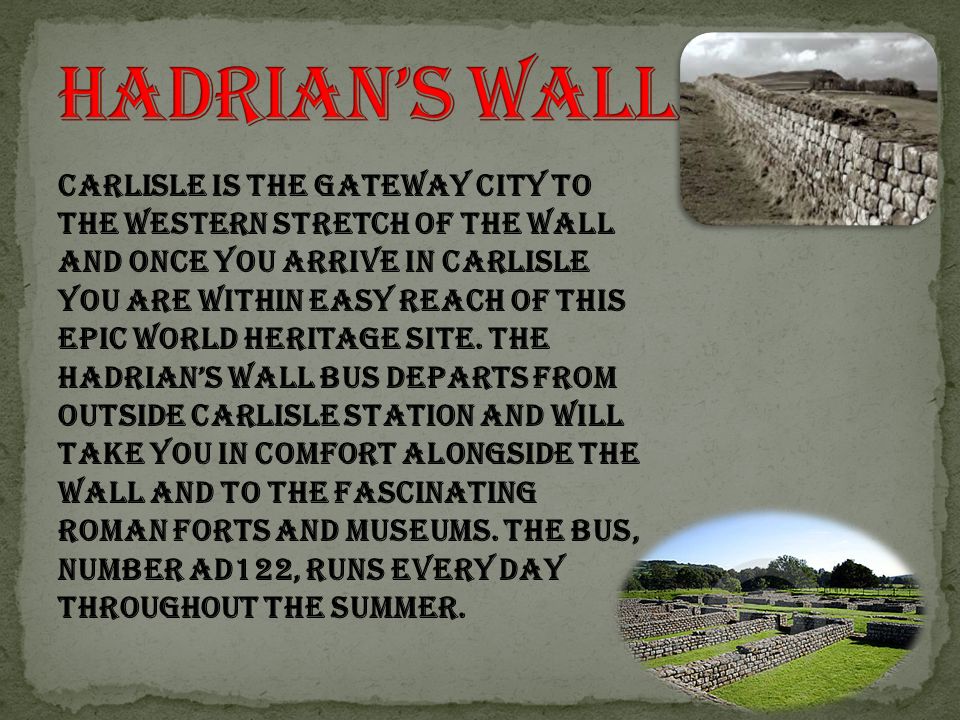 HADRIAN'S WALL

CARLISLE IS THE GATEWAY CITY TO THE WESTERN STRETCH OF THE WALL AND ONCE YOU ARRIVE IN CARLISLE YOU ARE WITHIN EASY REACH OF THIS EPIC WORLD HERITAGE SITE. THE HADRIAN'S WALL BUS DEPARTS FROM OUTSIDE CARLISLE STATION AND WILL TAKE YOU IN COMFORT ALONGSIDE THE WALL AND TO THE FASCINATING ROMAN FORTS AND MUSEUMS. THE BUS, NUMBER AD122, RUNS EVERY DAY THROUGHOUT THE SUMMER.